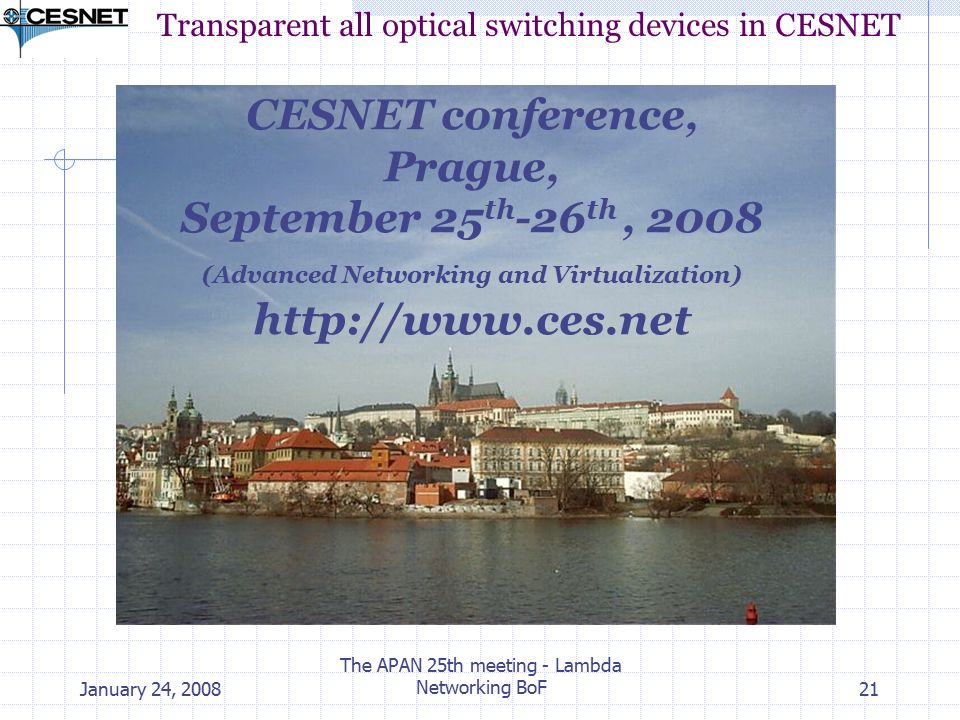 CESNET

Transparent all optical switching devices in CESNET

CESNET conference, Prague, September $25^{th}$-$26^{th}$ , 2008

(Advanced Networking and Virtualization)

http://www.ces.net

January 24, 2008

The APAN 25th meeting - Lambda Networking BoF

21